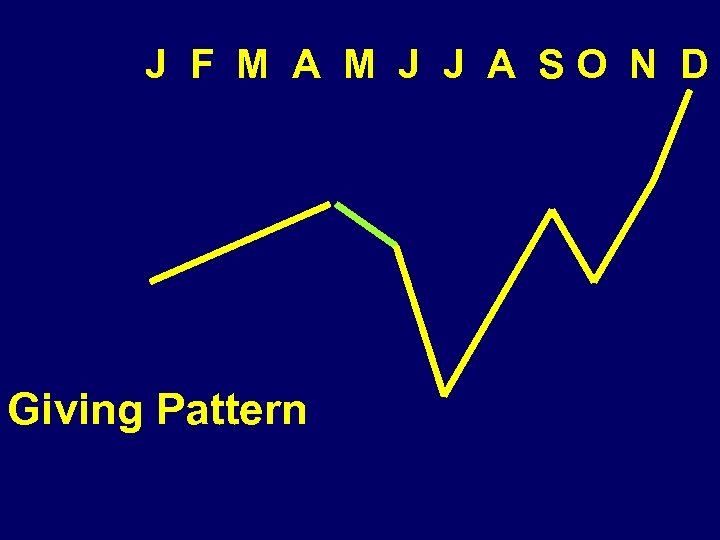 J F M A M J J A S O N D

Giving Pattern